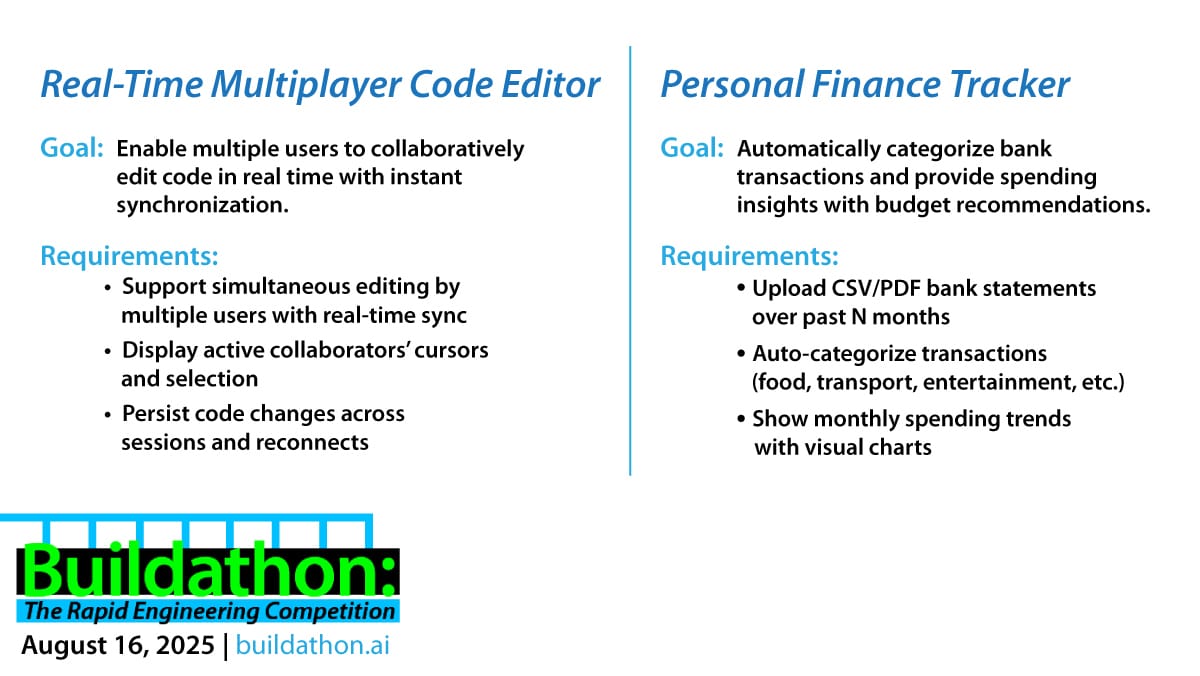 Real-Time Multiplayer Code Editor

Goal: Enable multiple users to collaboratively edit code in real time with instant synchronization.

Requirements:

• Support simultaneous editing by multiple users with real-time sync
• Display active collaborators' cursors and selection
• Persist code changes across sessions and reconnects

Personal Finance Tracker

Goal: Automatically categorize bank transactions and provide spending insights with budget recommendations.

Requirements:

• Upload CSV/PDF bank statements over past N months
• Auto-categorize transactions (food, transport, entertainment, etc.)
• Show monthly spending trends with visual charts

Buildathon:
The Rapid Engineering Competition
August 16, 2025 | buildathon.ai